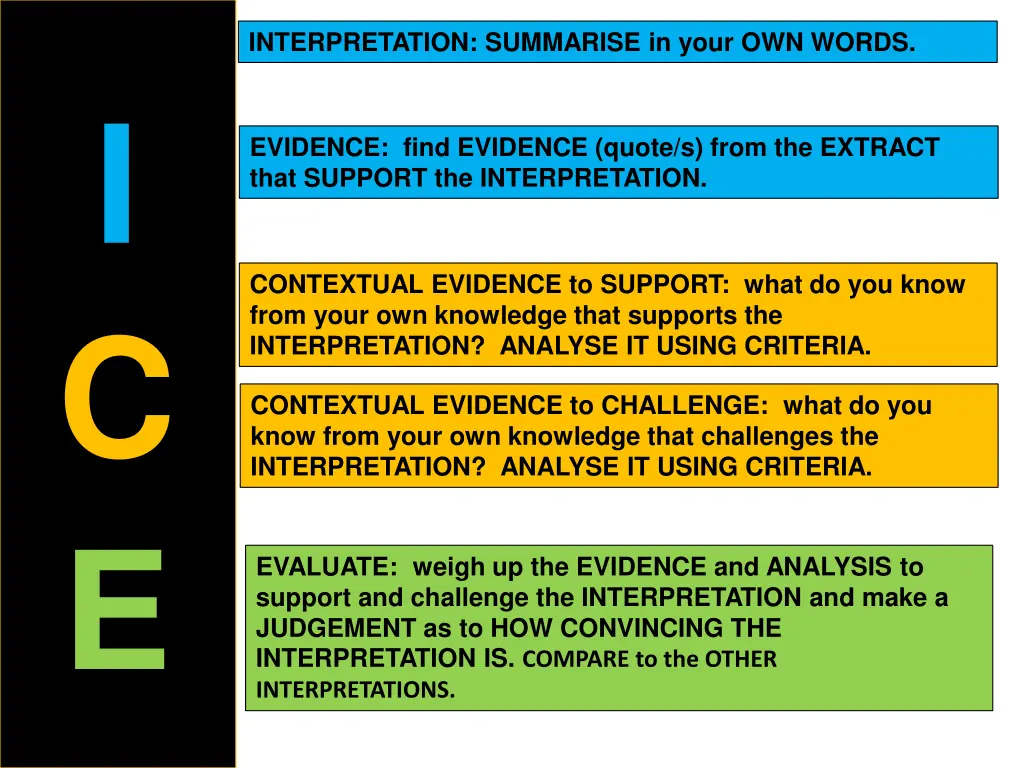 I

C

E

INTERPRETATION: SUMMARISE in your OWN WORDS.

EVIDENCE: find EVIDENCE (quote/s) from the EXTRACT that SUPPORT the INTERPRETATION.

CONTEXTUAL EVIDENCE to SUPPORT: what do you know from your own knowledge that supports the INTERPRETATION? ANALYSE IT USING CRITERIA.

CONTEXTUAL EVIDENCE to CHALLENGE: what do you know from your own knowledge that challenges the INTERPRETATION? ANALYSE IT USING CRITERIA.

EVALUATE: weigh up the EVIDENCE and ANALYSIS to support and challenge the INTERPRETATION and make a JUDGEMENT as to HOW CONVINCING THE INTERPRETATION IS. COMPARE to the OTHER INTERPRETATIONS.